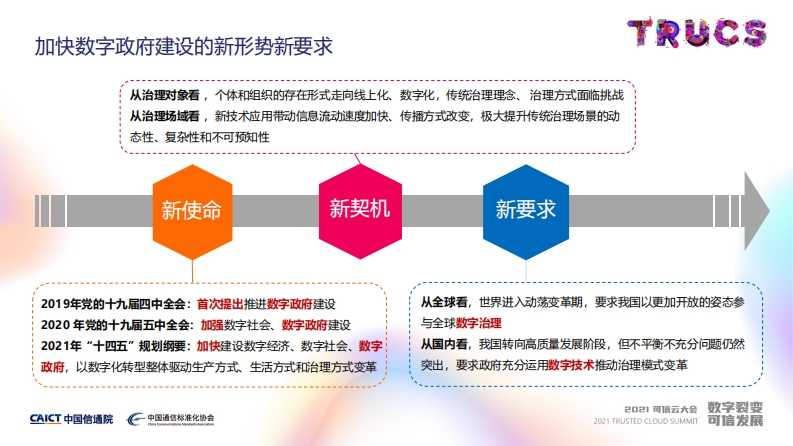 加快数字政府建设的新形势新要求

TRUCS

从治理对象看，个体和组织的存在形式走向线上化、数字化，传统治理理念、治理方式面临挑战
从治理场域看，新技术应用带动信息流动速度加快、传播方式改变，极大提升传统治理场景的动态性、复杂性和不可预知性

新使命

新契机

新要求

2019年党的十九届四中全会：首次提出推进数字政府建设
2020 年党的十九届五中全会：加强数字社会、数字政府建设
2021年“十四五”规划纲要：加快建设数字经济、数字社会、数字政府，以数字化转型整体驱动生产方式、生活方式和治理方式变革

从全球看，世界进入动荡变革期，要求我国以更加开放的姿态参与全球数字治理
从国内看，我国转向高质量发展阶段，但不平衡不充分问题仍然突出，要求政府充分运用数字技术推动治理模式变革

CAICT 中国信通院

中国通信标准化协会 China Communications Standards Association

2021 可信云大会
2021 TRUSTED CLOUD SUMMIT
数字裂变
可信发展